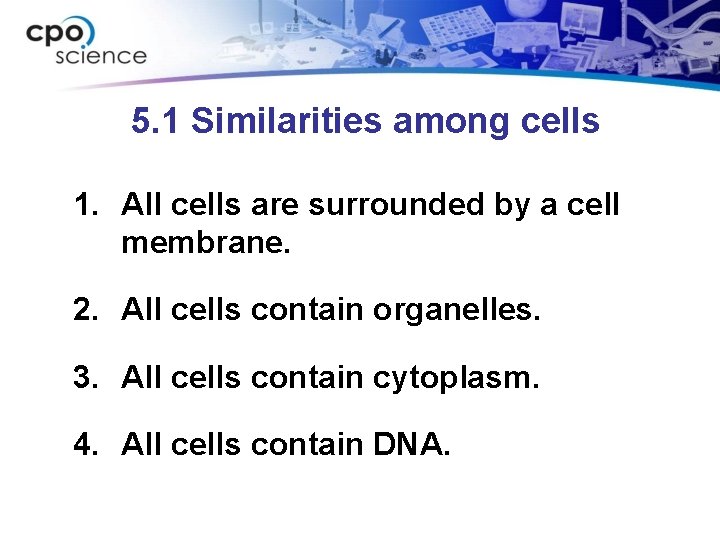 cpo science

5.1 Similarities among cells

1. All cells are surrounded by a cell membrane.

2. All cells contain organelles.

3. All cells contain cytoplasm.

4. All cells contain DNA.